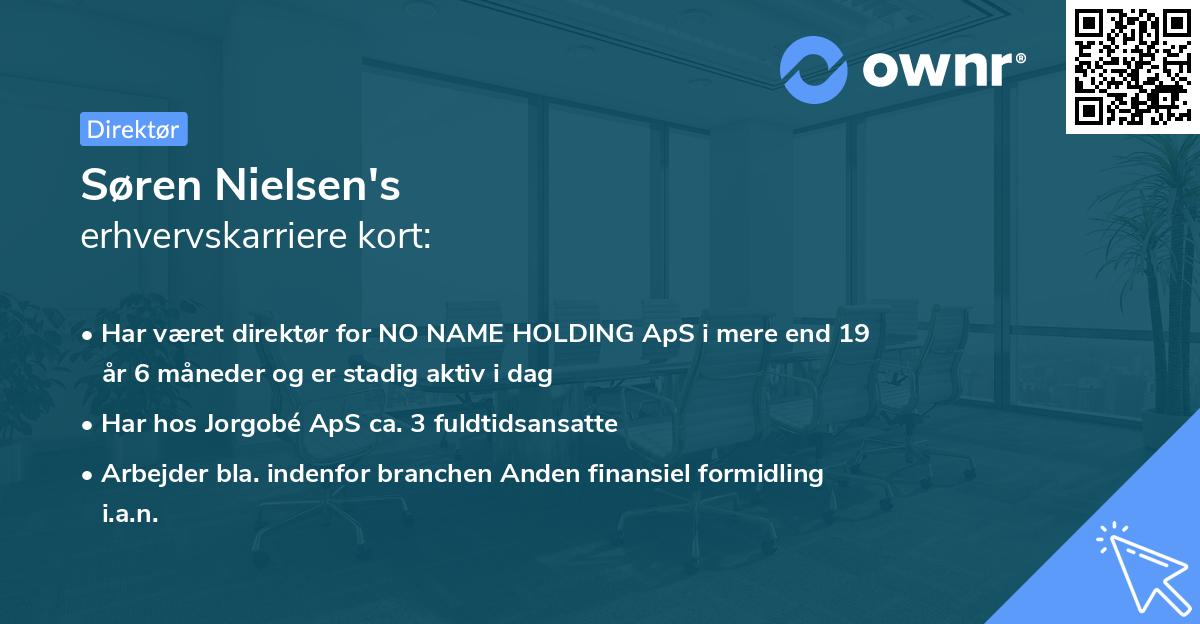 ownr®

Direktør

Søren Nielsen's
erhvervskarriere kort:

• Har været direktør for NO NAME HOLDING ApS i mere end 19 år 6 måneder og er stadig aktiv i dag

• Har hos Jorgobé ApS ca. 3 fuldtidsansatte

• Arbejder bla. indenfor branchen Anden finansiel formidling i.a.n.